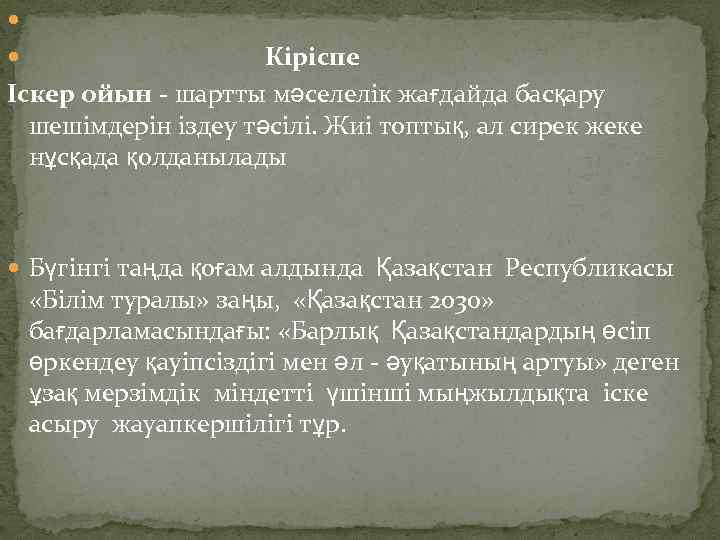 Кіріспе

Іскер ойын - шартты мәселелік жағдайда басқару шешімдерін іздеу тәсілі. Жиі топтық, ал сирек жеке нұсқада қолданылады

Бүгінгі таңда қоғам алдында Қазақстан Республикасы «Білім туралы» заңы, «Қазақстан 2030» бағдарламасындағы: «Барлық Қазақстандардың өсіп өркендеу қауіпсіздігі мен әл - әуқатының артуы» деген ұзақ мерзімдік міндетті үшінші мыңжылдықта іске асыру жауапкершілігі тұр.